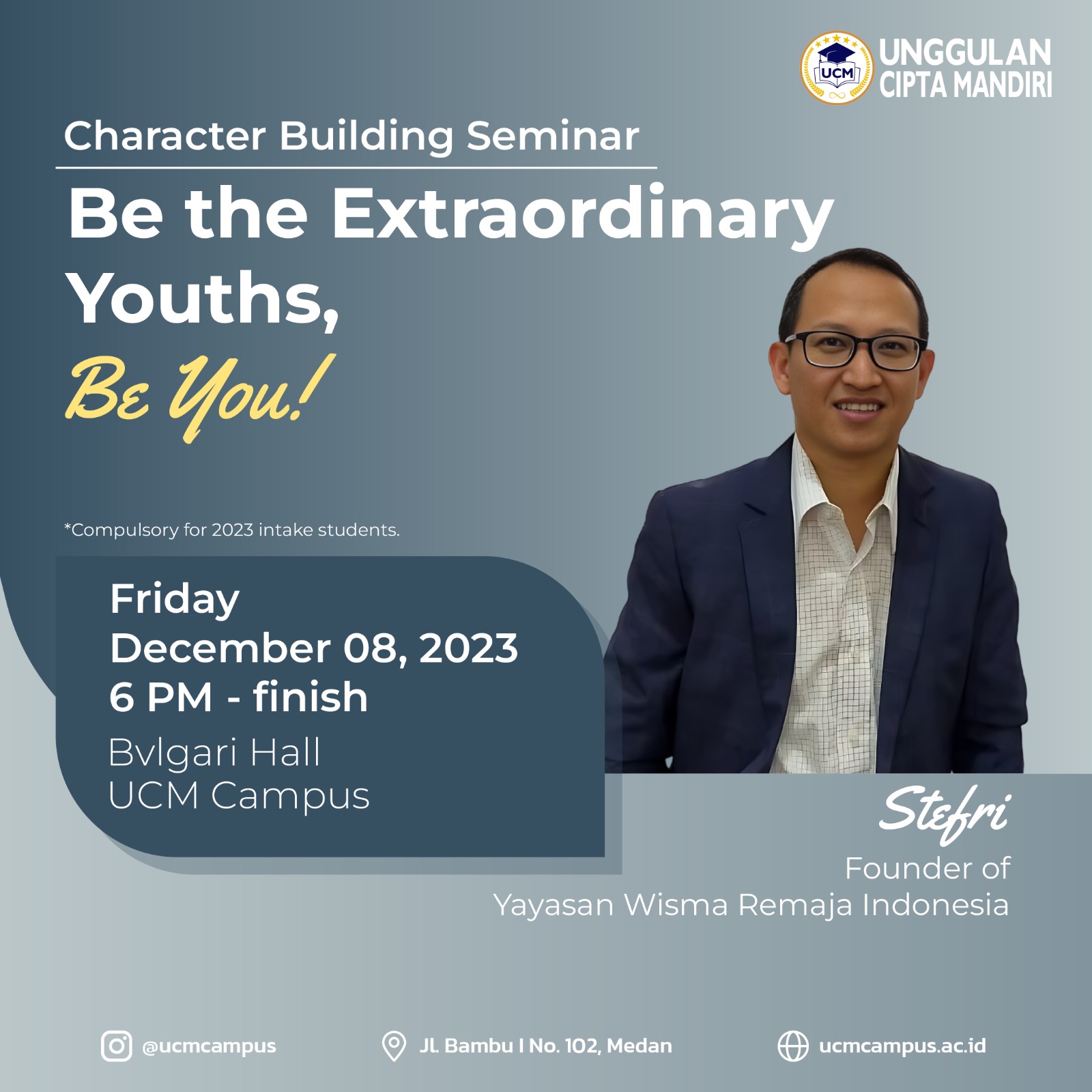 UCM
UNGGULAN CIPTA MANDIRI

Character Building Seminar

Be the Extraordinary Youths,

Be You!

*Compulsory for 2023 intake students.

Friday
December 08, 2023
6 PM - finish
Bvlgari Hall
UCM Campus

Stefri
Founder of
Yayasan Wisma Remaja Indonesia

@ucmcampus
Jl. Bambu I No. 102, Medan
ucmcampus.ac.id